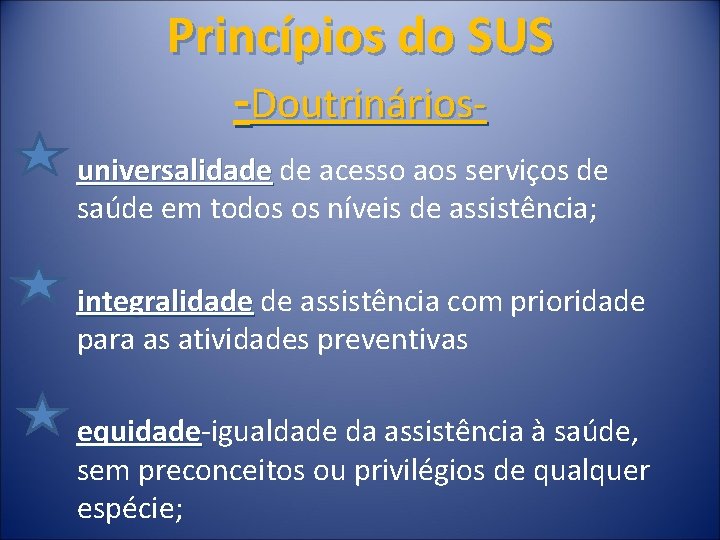 Princípios do SUS

-Doutrinários-

universalidade de acesso aos serviços de saúde em todos os níveis de assistência;

integralidade de assistência com prioridade para as atividades preventivas

equidade-igualdade da assistência à saúde, sem preconceitos ou privilégios de qualquer espécie;